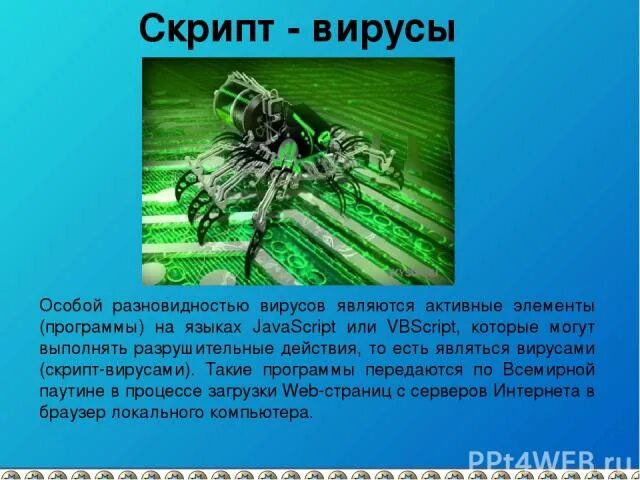 Скрипт - вирусы

Особой разновидностью вирусов являются активные элементы (программы) на языках JavaScript или VBScript, которые могут выполнять разрушительные действия, то есть являться вирусами (скрипт-вирусами). Такие программы передаются по Всемирной паутине в процессе загрузки Web-страниц с серверов Интернета в браузер локального компьютера.

PPt4WEB.ru